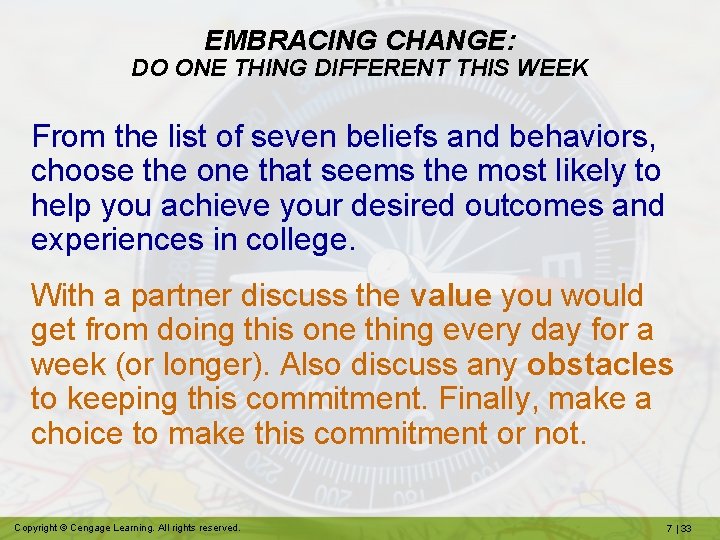 EMBRACING CHANGE:
DO ONE THING DIFFERENT THIS WEEK

From the list of seven beliefs and behaviors, choose the one that seems the most likely to help you achieve your desired outcomes and experiences in college.

With a partner discuss the value you would get from doing this one thing every day for a week (or longer). Also discuss any obstacles to keeping this commitment. Finally, make a choice to make this commitment or not.

Copyright © Cengage Learning. All rights reserved.

7 | 33